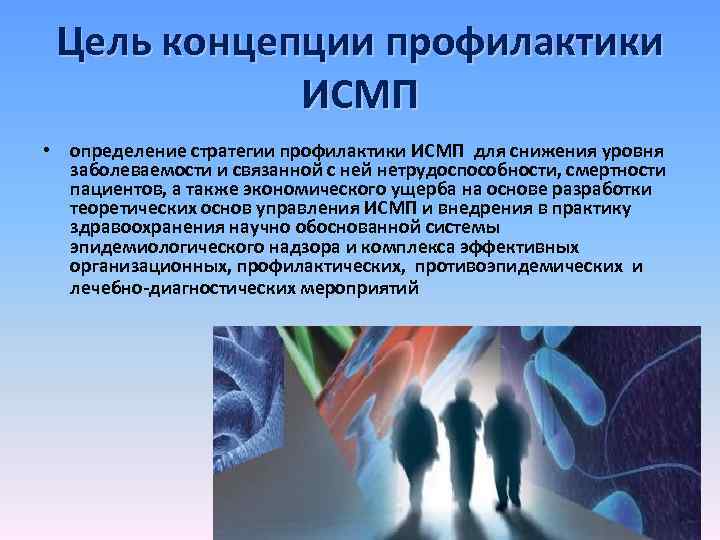 Цель концепции профилактики ИСМП

• определение стратегии профилактики ИСМП для снижения уровня заболеваемости и связанной с ней нетрудоспособности, смертности пациентов, а также экономического ущерба на основе разработки теоретических основ управления ИСМП и внедрения в практику здравоохранения научно обоснованной системы эпидемиологического надзора и комплекса эффективных организационных, профилактических, противоэпидемических и лечебно-диагностических мероприятий